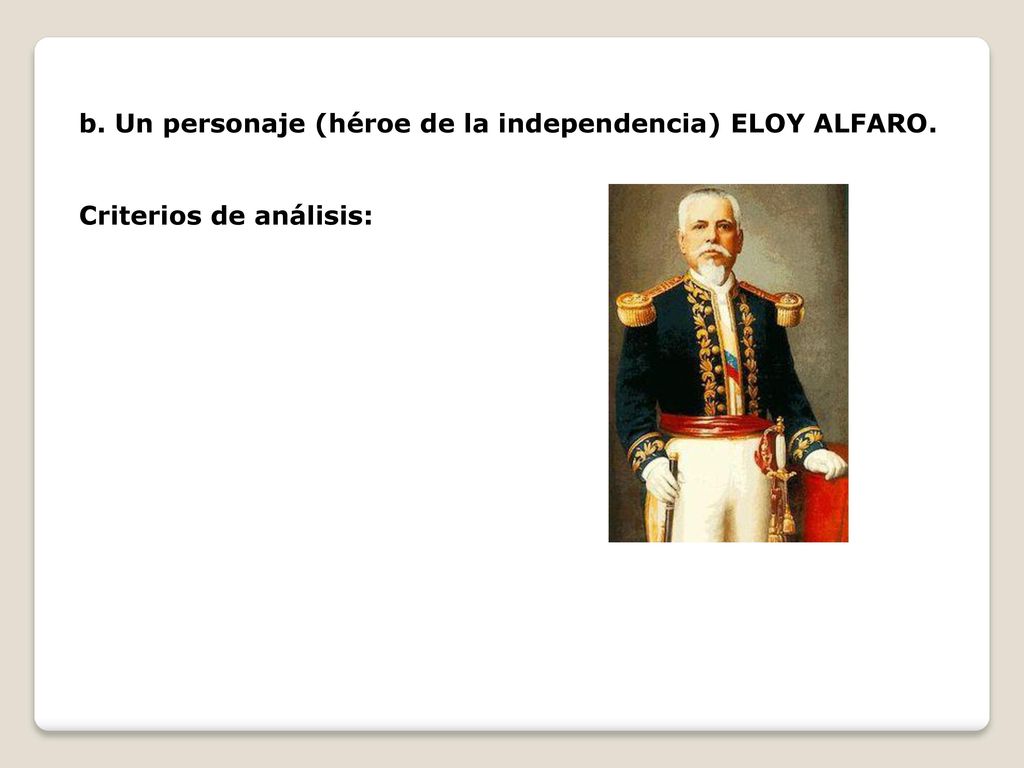 b. Un personaje (héroe de la independencia) ELOY ALFARO.

Criterios de análisis: